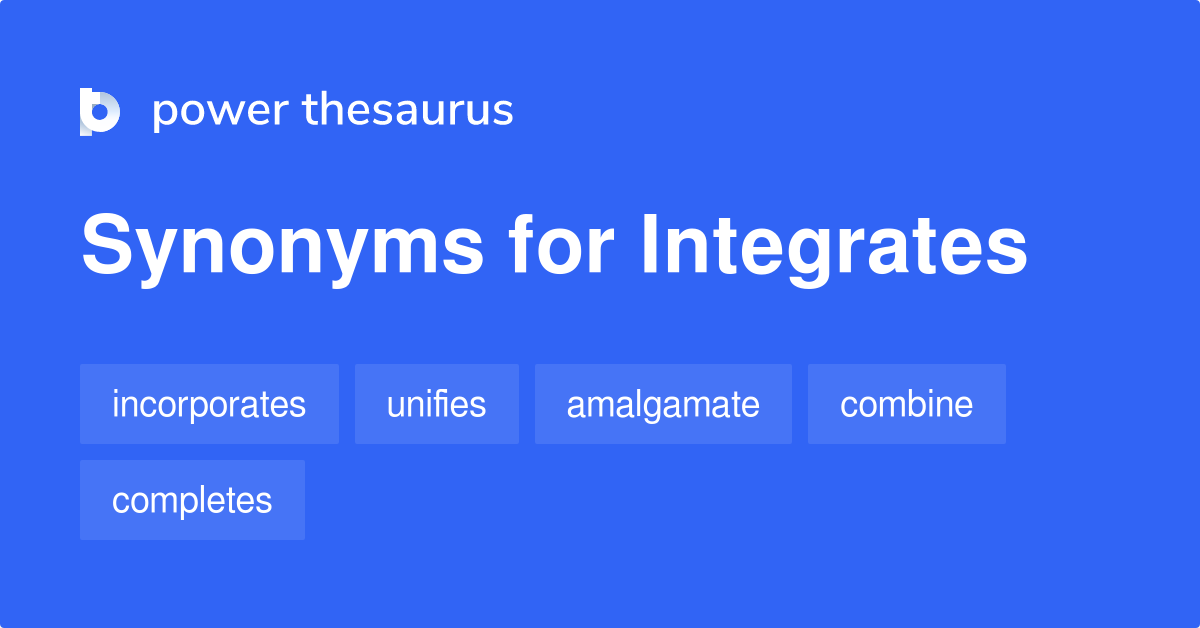 power thesaurus

Synonyms for Integrates

incorporates
unifies
amalgamate
combine
completes